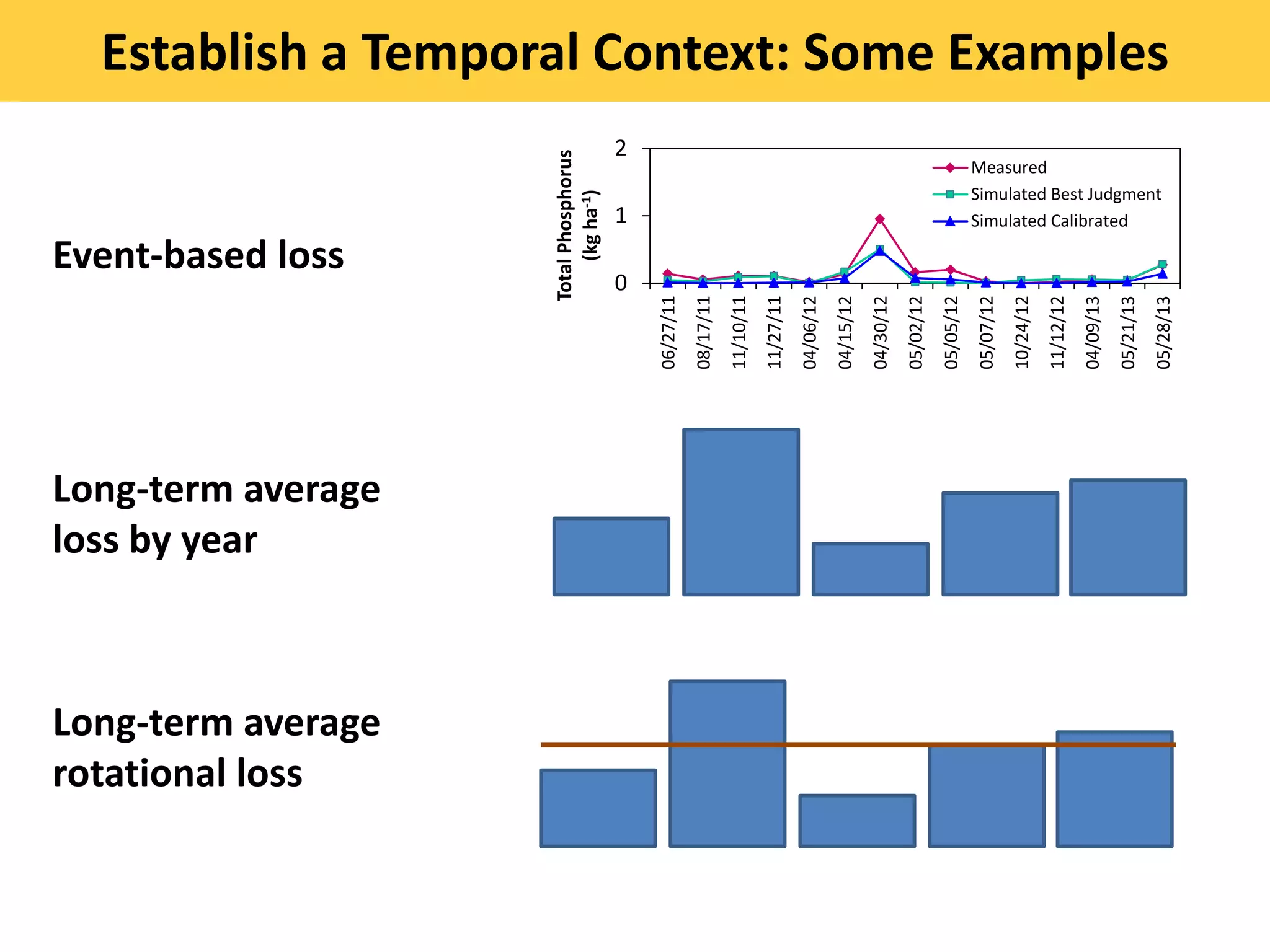 Establish a Temporal Context: Some Examples

Event-based loss

Total Phosphorus (kg ha$^{-1}$)

2
1
0

Measured
Simulated Best Judgment
Simulated Calibrated

06/27/11
08/17/11
11/10/11
11/27/11
04/06/12
04/15/12
04/30/12
05/02/12
05/05/12
05/07/12
10/24/12
11/12/12
04/09/13
05/21/13
05/28/13

Long-term average loss by year

Long-term average rotational loss